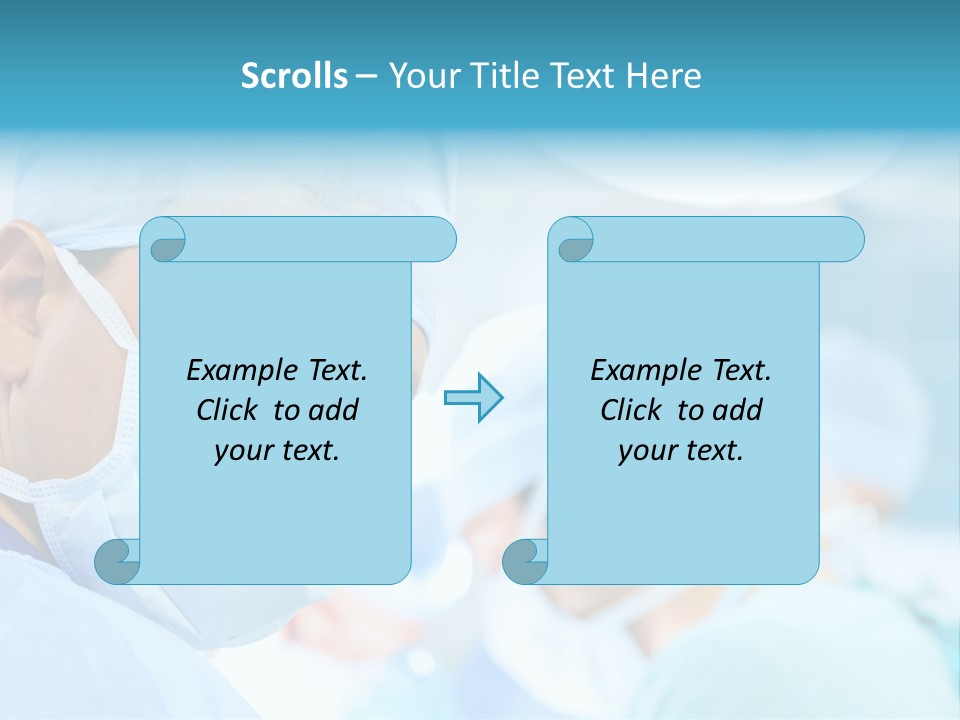 Scrolls – Your Title Text Here

Example Text.
Click to add
your text.

Example Text.
Click to add
your text.